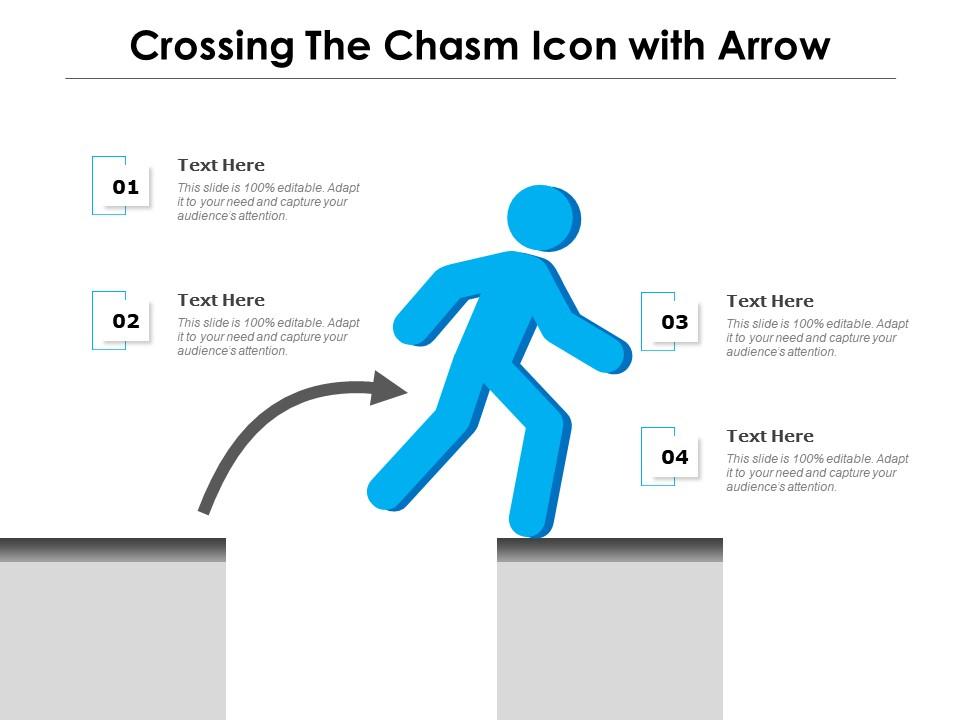 Crossing The Chasm Icon with Arrow

01

Text Here

This slide is 100% editable. Adapt it to your need and capture your audience's attention.

02

Text Here

This slide is 100% editable. Adapt it to your need and capture your audience's attention.

03

Text Here

This slide is 100% editable. Adapt it to your need and capture your audience's attention.

04

Text Here

This slide is 100% editable. Adapt it to your need and capture your audience's attention.